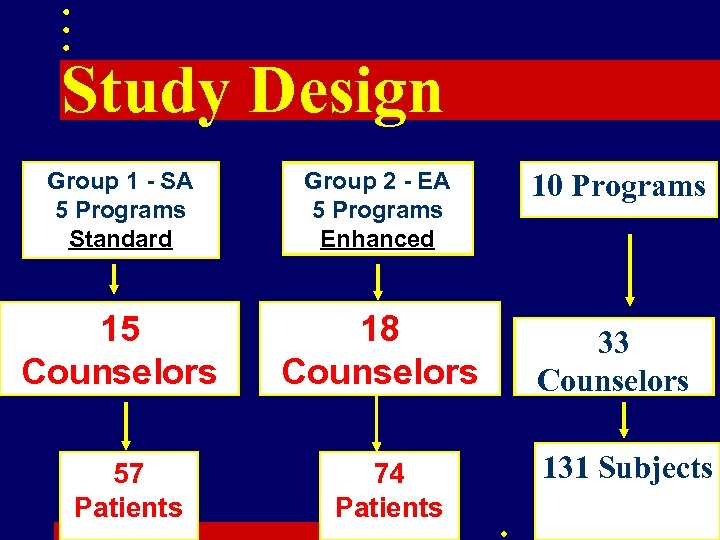 Study Design

Group 1 - SA
5 Programs
Standard

15
Counselors

57
Patients

Group 2 - EA
5 Programs
Enhanced

18
Counselors

74
Patients

10 Programs

33
Counselors

131 Subjects